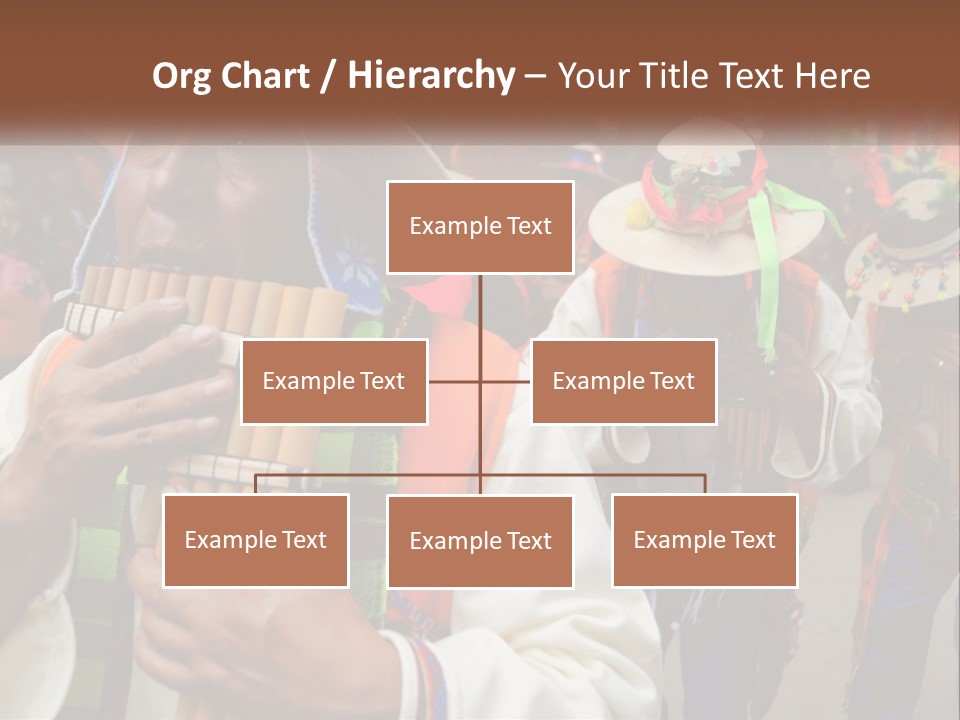 Org Chart / Hierarchy – Your Title Text Here

Example Text

Example Text

Example Text

Example Text

Example Text

Example Text